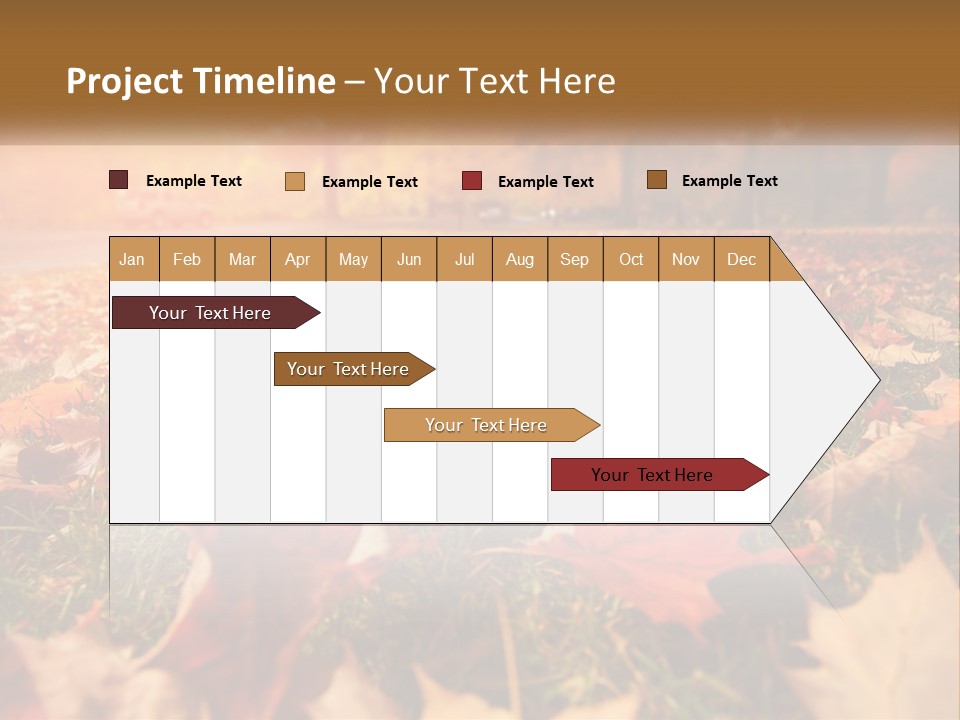 Project Timeline – Your Text Here

Example Text Example Text Example Text Example Text

| Jan | Feb | Mar | Apr | May | Jun | Jul | Aug | Sep | Oct | Nov | Dec |
|---|---|---|---|---|---|---|---|---|---|---|---|

Your Text Here

Your Text Here

Your Text Here

Your Text Here